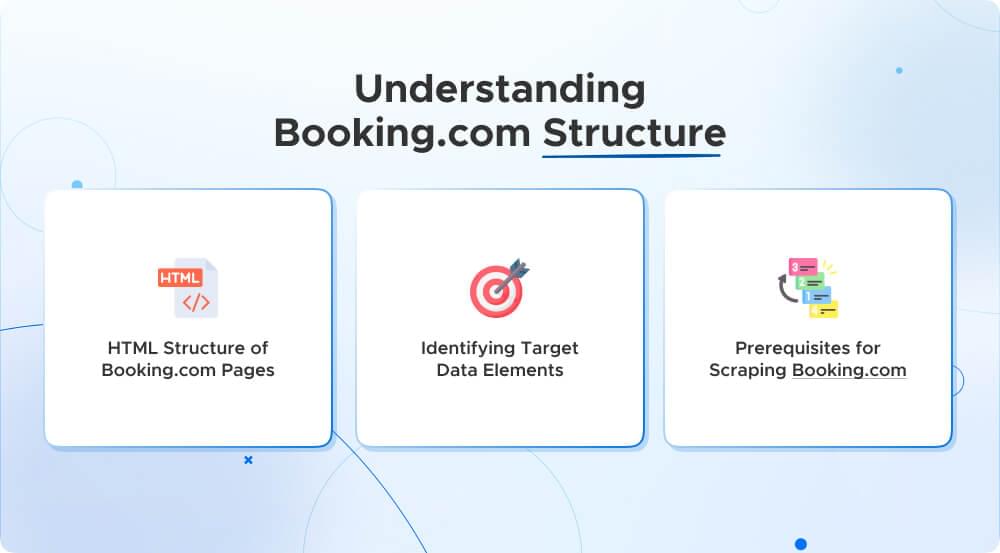 Understanding Booking.com Structure

HTML
</>

HTML Structure of Booking.com Pages

Identifying Target Data Elements

3
2
1
4

Prerequisites for Scraping Booking.com